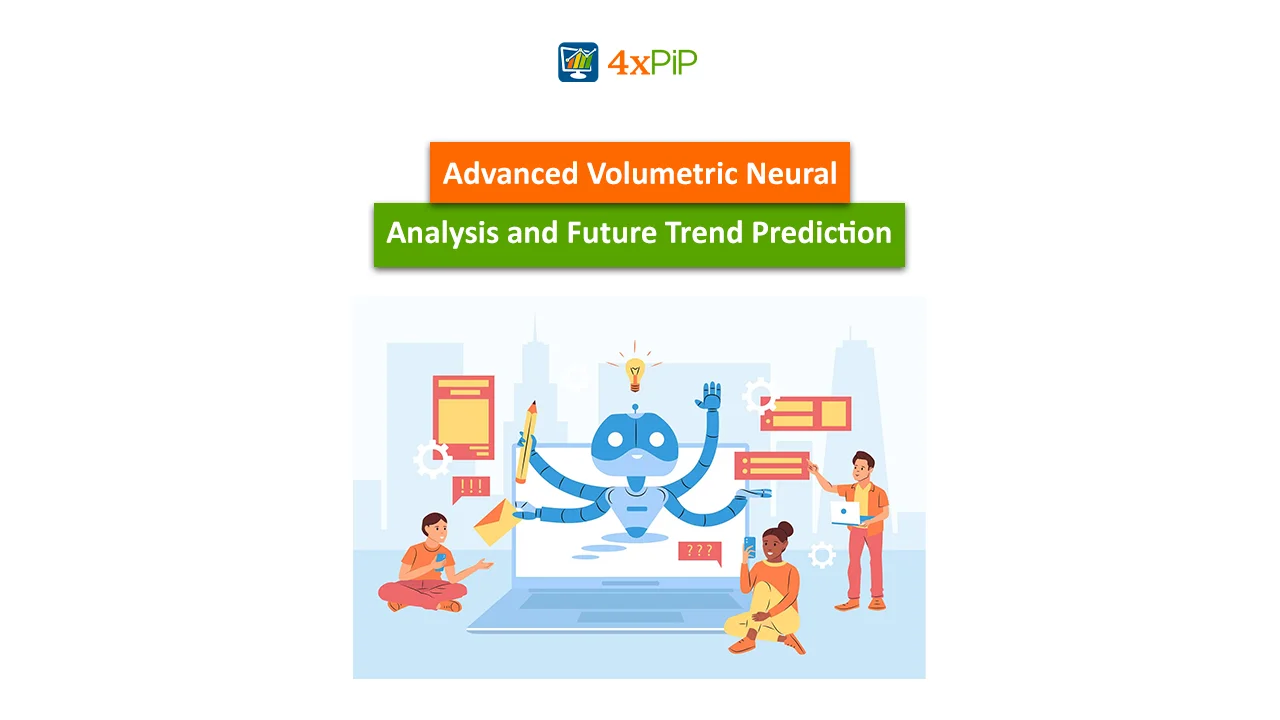 4xPiP

Advanced Volumetric Neural
Analysis and Future Trend Prediction

!!!

???